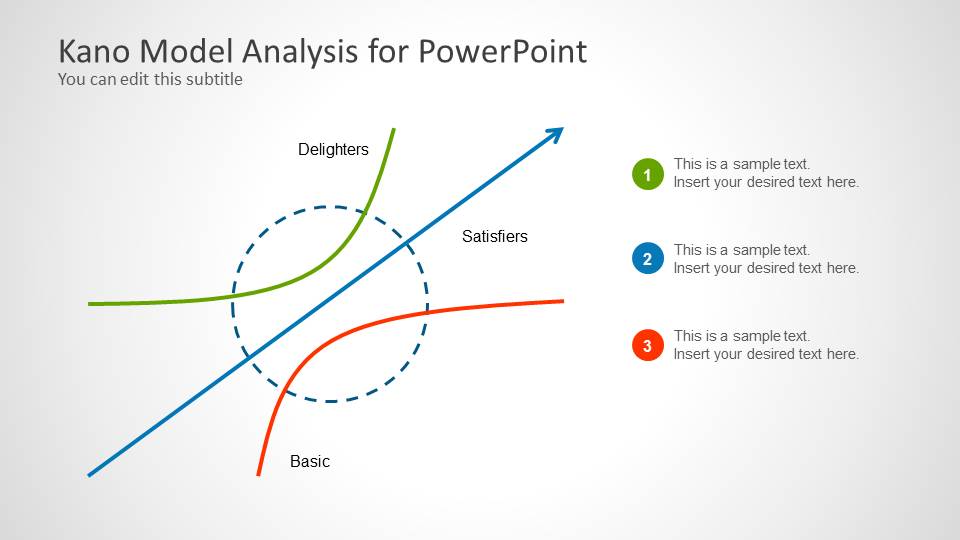 Kano Model Analysis for PowerPoint
You can edit this subtitle

Delighters

Satisfiers

Basic

1 This is a sample text. Insert your desired text here.

2 This is a sample text. Insert your desired text here.

3 This is a sample text. Insert your desired text here.